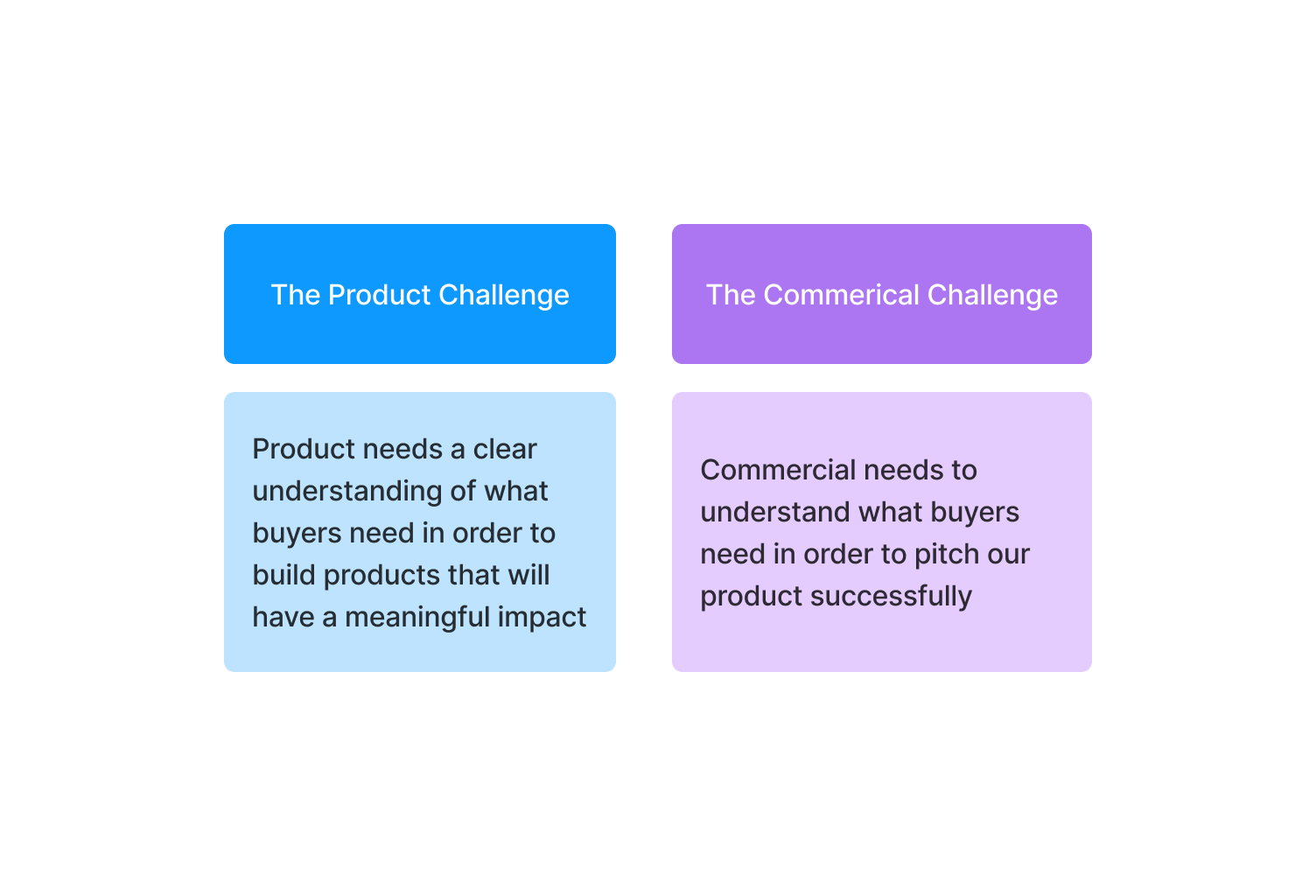 The Product Challenge

Product needs a clear understanding of what buyers need in order to build products that will have a meaningful impact

The Commerical Challenge

Commercial needs to understand what buyers need in order to pitch our product successfully